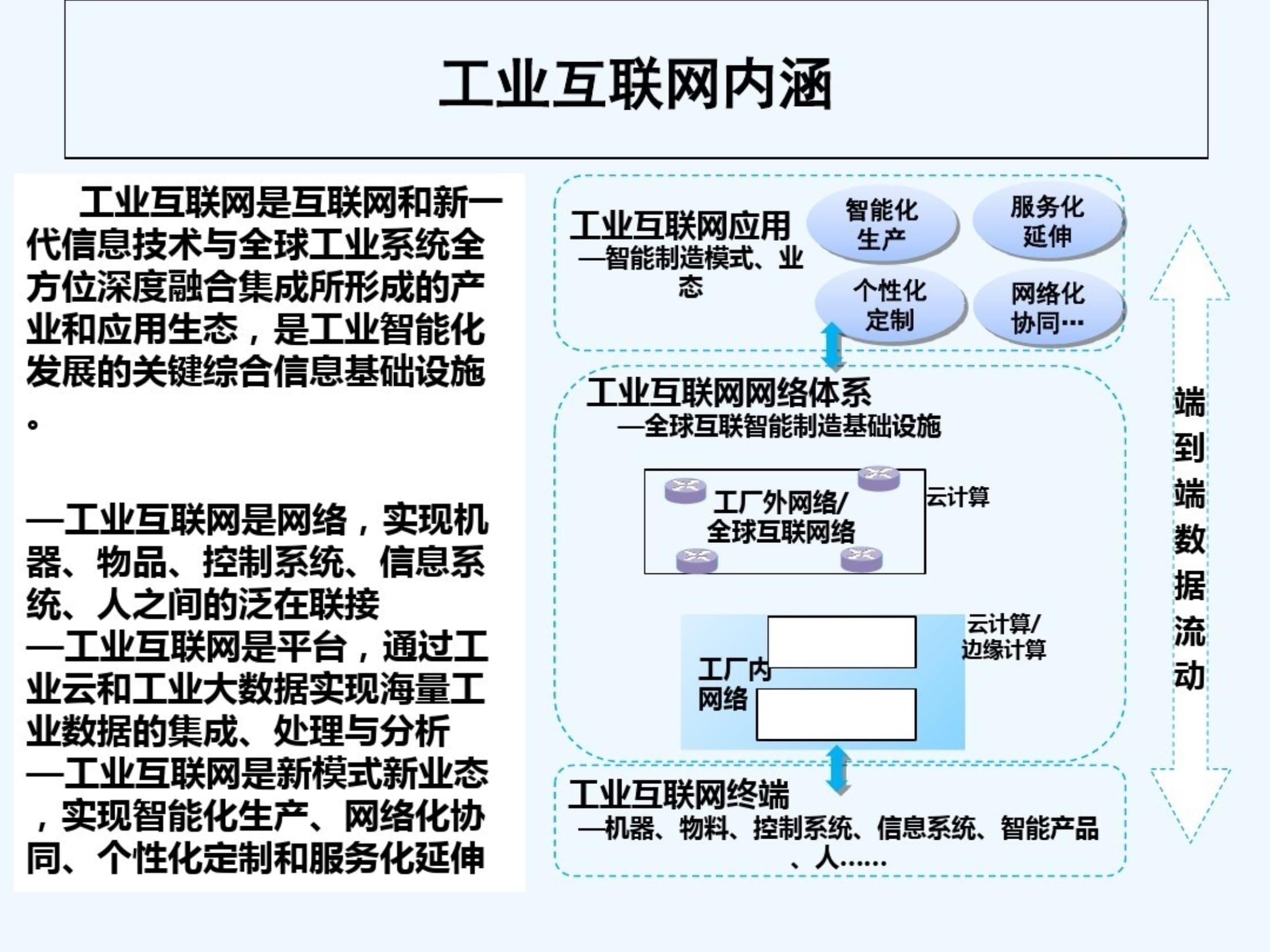 工业互联网内涵

工业互联网是互联网和新一代信息技术与全球工业系统全方位深度融合集成所形成的产业和应用生态，是工业智能化发展的关键综合信息基础设施。

—工业互联网是网络，实现机器、物品、控制系统、信息系统、人之间的泛在联接
—工业互联网是平台，通过工业云和工业大数据实现海量工业数据的集成、处理与分析
—工业互联网是新模式新业态，实现智能化生产、网络化协同、个性化定制和服务化延伸

工业互联网应用
—智能制造模式、业态

智能化生产

服务化延伸

个性化定制

网络化协同…

工业互联网网络体系
—全球互联智能制造基础设施

工厂外网络/全球互联网络

云计算

工厂内网络

云计算/边缘计算

工业互联网终端
—机器、物料、控制系统、信息系统、智能产品、人……

端到端数据流动